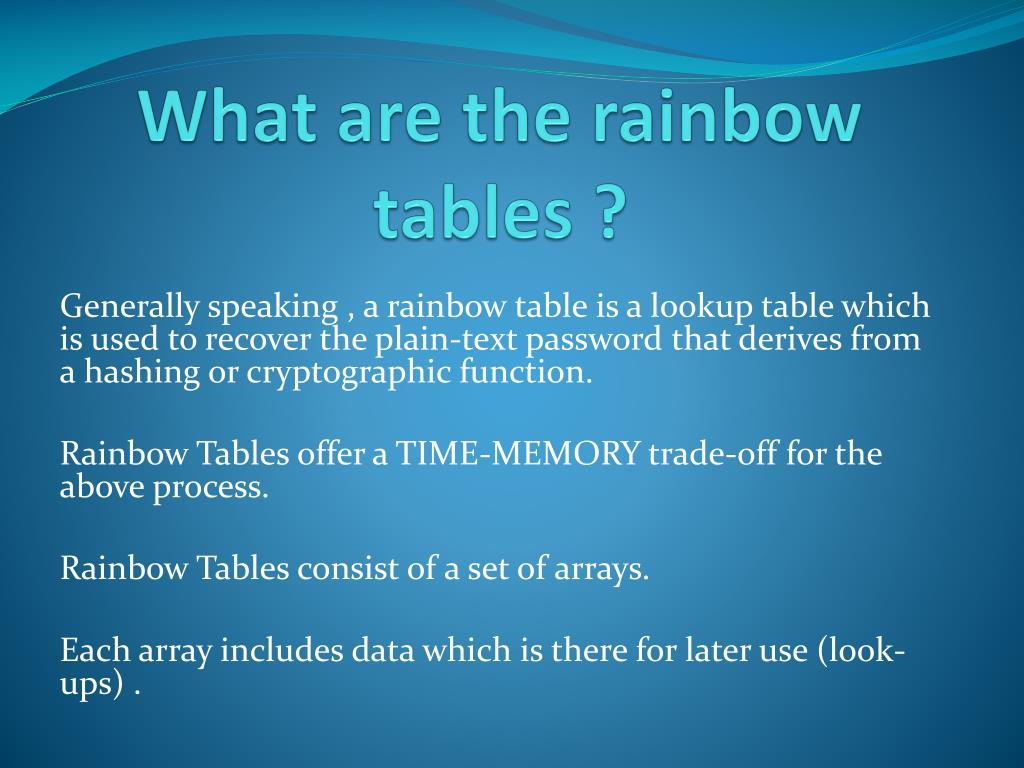 What are the rainbow tables ?

Generally speaking , a rainbow table is a lookup table which is used to recover the plain-text password that derives from a hashing or cryptographic function.

Rainbow Tables offer a TIME-MEMORY trade-off for the above process.

Rainbow Tables consist of a set of arrays.

Each array includes data which is there for later use (look-ups) .